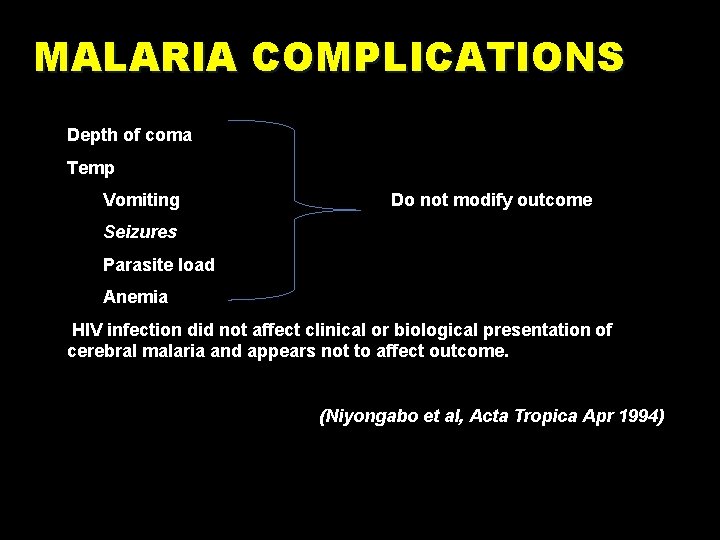 MALARIA COMPLICATIONS

Depth of coma

Temp

Vomiting

Seizures

Parasite load

Anemia

Do not modify outcome

HIV infection did not affect clinical or biological presentation of cerebral malaria and appears not to affect outcome.

(Niyongabo et al, Acta Tropica Apr 1994)